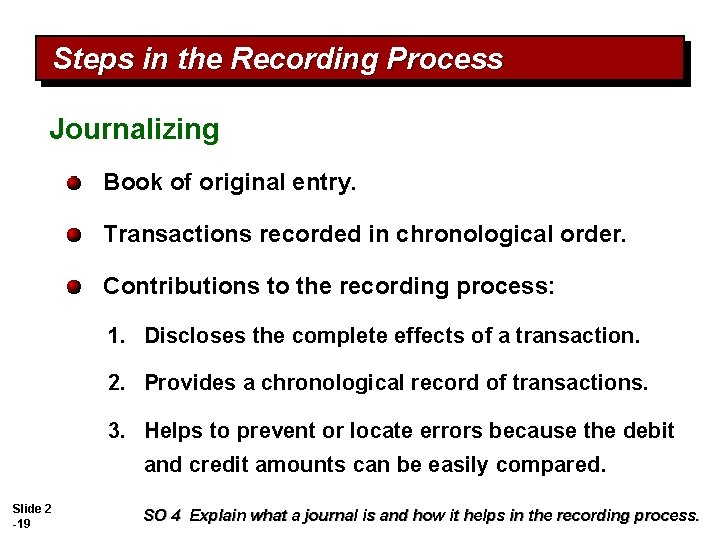 Steps in the Recording Process

Journalizing

Book of original entry.

Transactions recorded in chronological order.

Contributions to the recording process:

1. Discloses the complete effects of a transaction.

2. Provides a chronological record of transactions.

3. Helps to prevent or locate errors because the debit and credit amounts can be easily compared.

Slide 2 -19

SO 4 Explain what a journal is and how it helps in the recording process.